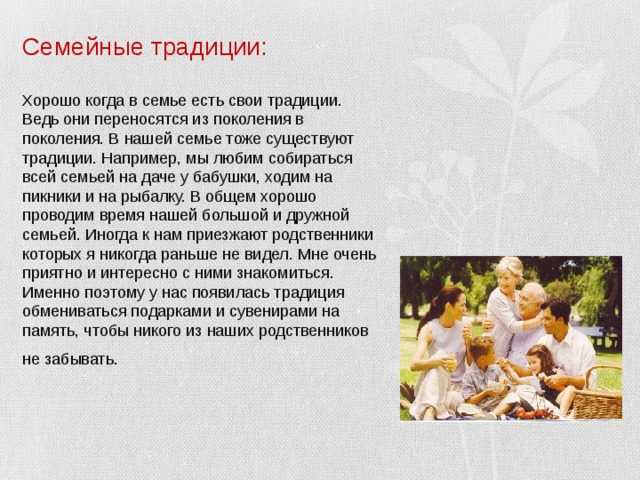 Семейные традиции:

Хорошо когда в семье есть свои традиции. Ведь они переносятся из поколения в поколения. В нашей семье тоже существуют традиции. Например, мы любим собираться всей семьей на даче у бабушки, ходим на пикники и на рыбалку. В общем хорошо проводим время нашей большой и дружной семьей. Иногда к нам приезжают родственники которых я никогда раньше не видел. Мне очень приятно и интересно с ними знакомиться. Именно поэтому у нас появилась традиция обмениваться подарками и сувенирами на память, чтобы никого из наших родственников

не забывать.